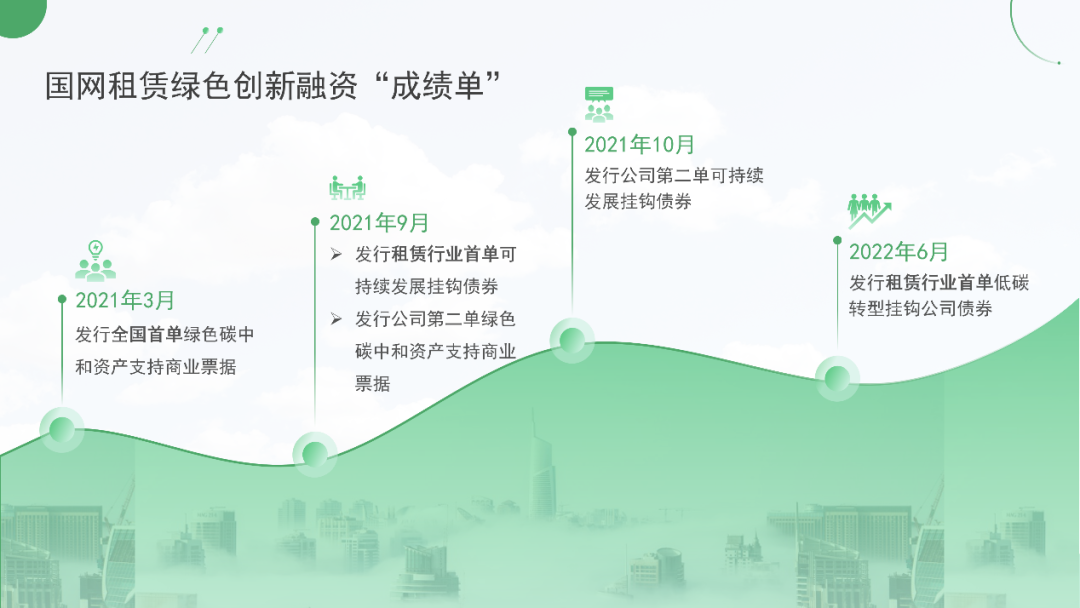 国网租赁绿色创新融资“成绩单”

2021年3月
发行全国首单绿色碳中和资产支持商业票据

2021年9月
➢ 发行租赁行业首单可持续发展挂钩债券
➢ 发行公司第二单绿色碳中和资产支持商业票据

2021年10月
发行公司第二单可持续发展挂钩债券

2022年6月
发行租赁行业首单低碳转型挂钩公司债券